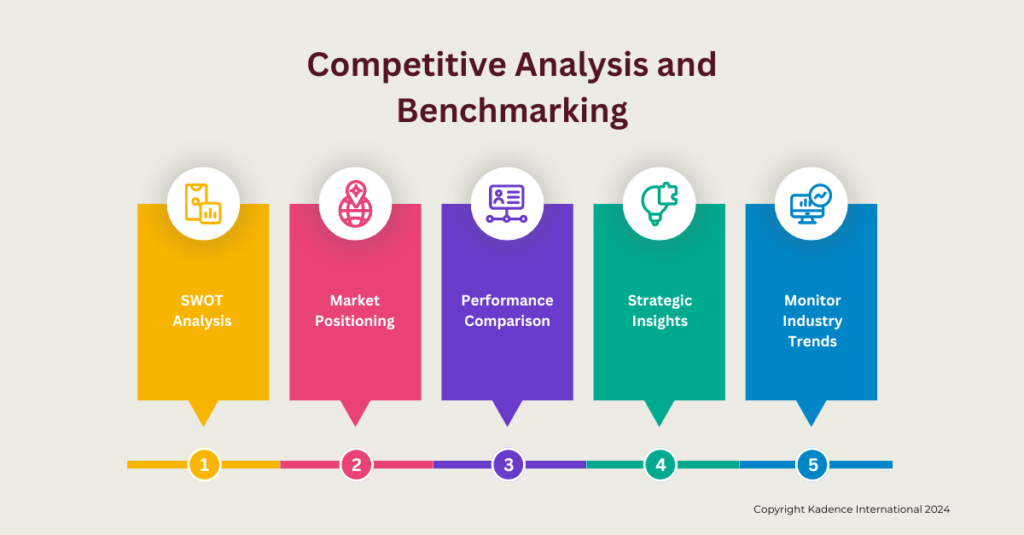 Competitive Analysis and Benchmarking

SWOT Analysis

Market Positioning

Performance Comparison

Strategic Insights

Monitor Industry Trends

1

2

3

4

5

Copyright Kadence International 2024